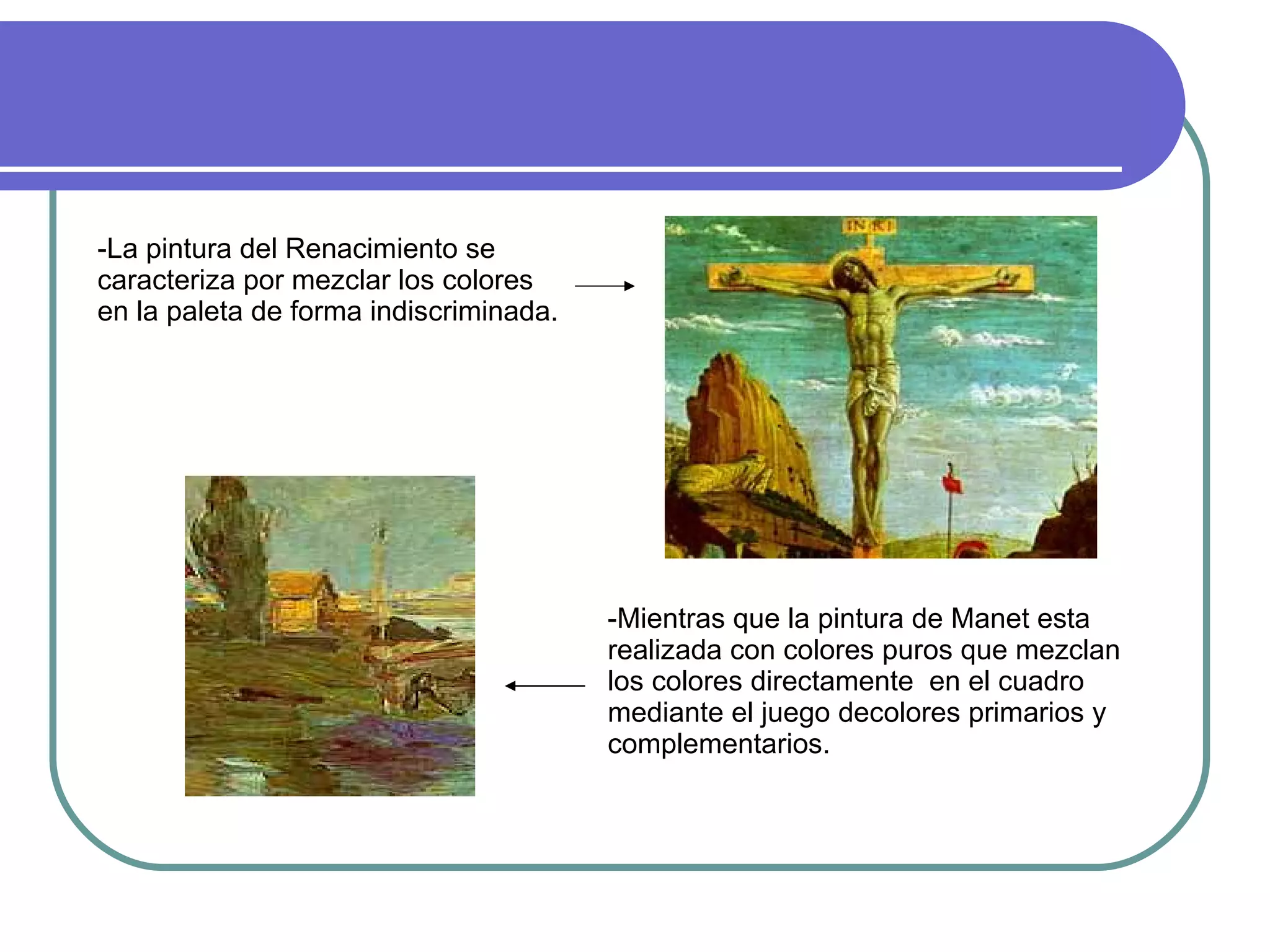 -La pintura del Renacimiento se caracteriza por mezclar los colores en la paleta de forma indiscriminada.

INRI

-Mientras que la pintura de Manet esta realizada con colores puros que mezclan los colores directamente en el cuadro mediante el juego decolores primarios y complementarios.